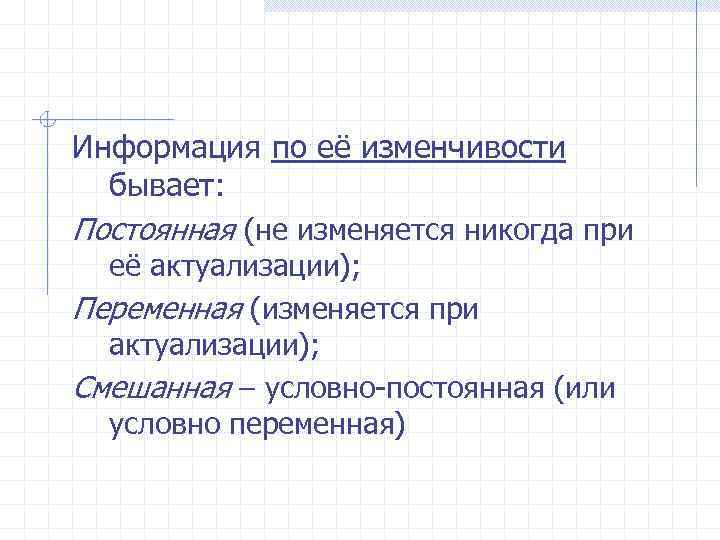 Информация по её изменчивости бывает:

Постоянная (не изменяется никогда при её актуализации);

Переменная (изменяется при актуализации);

Смешанная – условно-постоянная (или условно переменная)